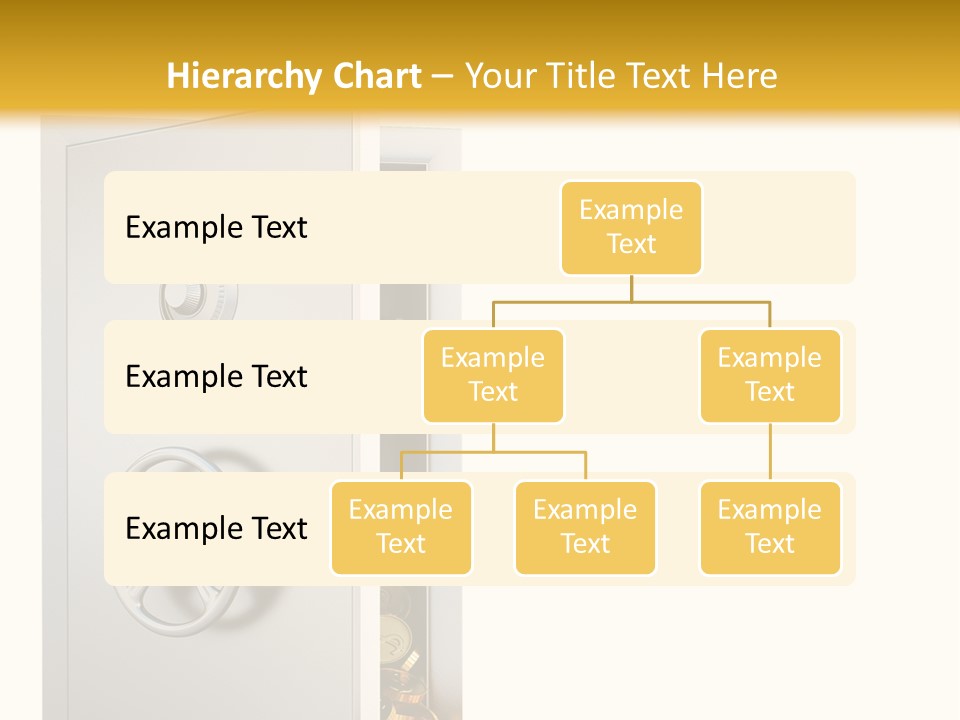 Hierarchy Chart – Your Title Text Here

Example Text

Example Text

Example Text

Example Text

Example Text

Example Text

Example Text

Example Text

Example Text